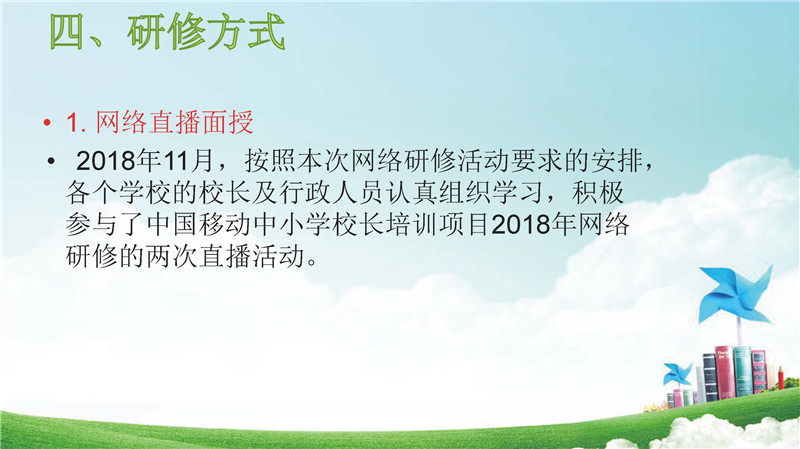 四、研修方式

• 1. 网络直播面授

• 2018年11月，按照本次网络研修活动要求的安排，各个学校的校长及行政人员认真组织学习，积极参与了中国移动中小学校长培训项目2018年网络研修的两次直播活动。